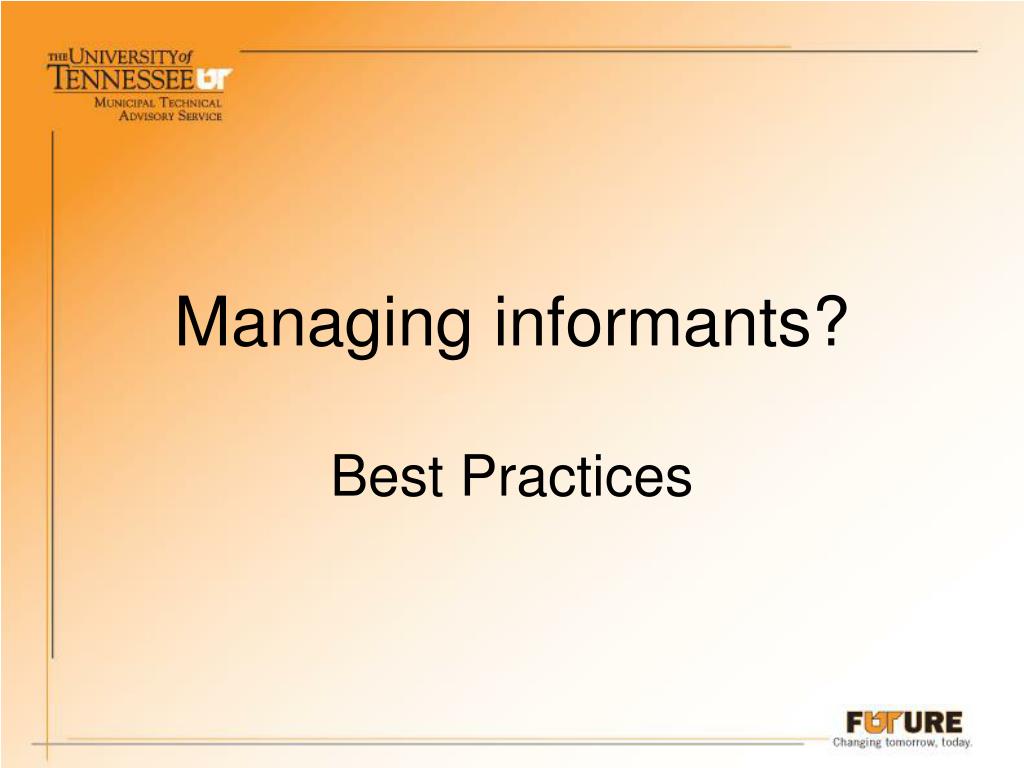 THE UNIVERSITY of TENNESSEE UT
MUNICIPAL TECHNICAL ADVISORY SERVICE

Managing informants?

Best Practices

FUTURE
Changing tomorrow, today.